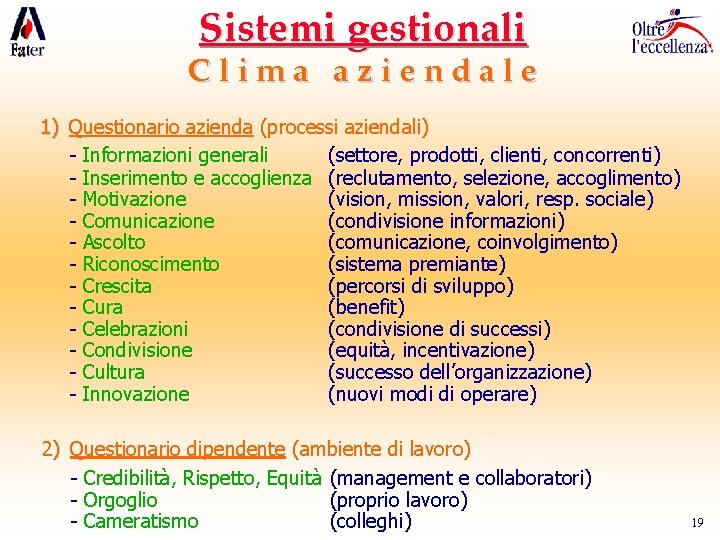 Fater

Sistemi gestionali

Clima aziendale

Oltre l'eccellenza

1) Questionario azienda (processi aziendali)

- Informazioni generali (settore, prodotti, clienti, concorrenti)
- Inserimento e accoglienza (reclutamento, selezione, accoglimento)
- Motivazione (vision, mission, valori, resp. sociale)
- Comunicazione (condivisione informazioni)
- Ascolto (comunicazione, coinvolgimento)
- Riconoscimento (sistema premiante)
- Crescita (percorsi di sviluppo)
- Cura (benefit)
- Celebrazioni (condivisione di successi)
- Condivisione (equità, incentivazione)
- Cultura (successo dell'organizzazione)
- Innovazione (nuovi modi di operare)

2) Questionario dipendente (ambiente di lavoro)

- Credibilità, Rispetto, Equità (management e collaboratori)
- Orgoglio (proprio lavoro)
- Cameratismo (colleghi)

19